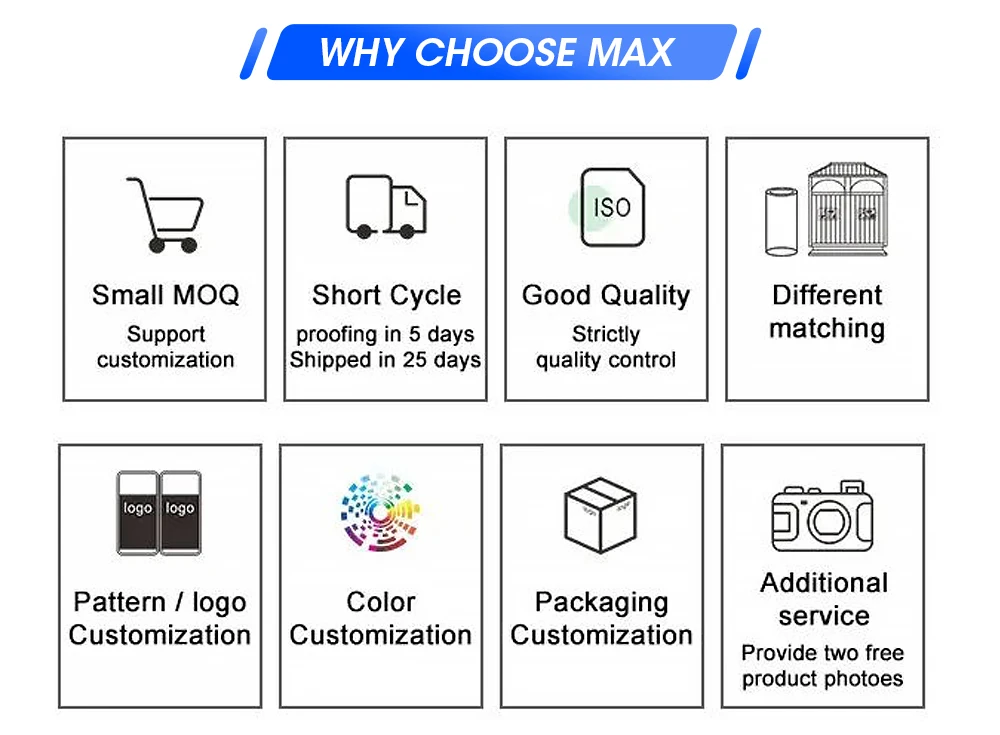 WHY CHOOSE MAX

Small MOQ
Support customization

Short Cycle
proofing in 5 days
Shipped in 25 days

ISO
Good Quality
Strictly quality control

Different matching

logo logo
Pattern / logo Customization

Color Customization

Packaging Customization

Additional service
Provide two free product photoes